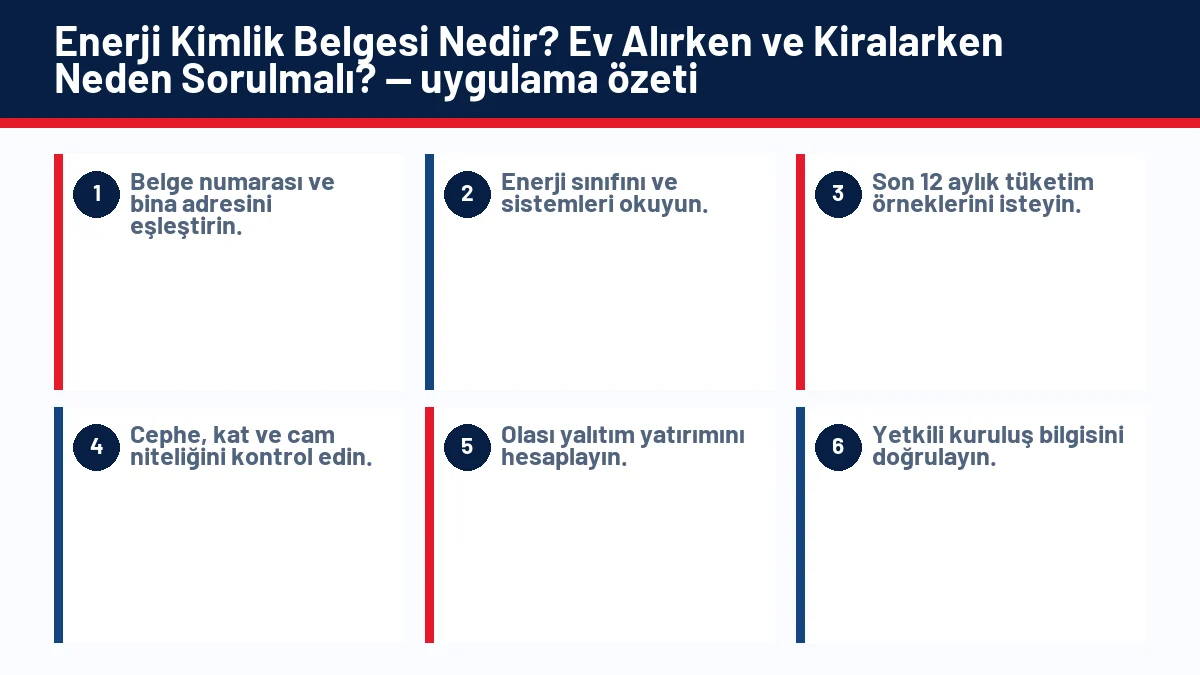 Enerji Kimlik Belgesi Nedir? Ev Alırken ve Kiralarken Neden Sorulmalı? — uygulama özeti

1
Belge numarası ve bina adresini eşleştirin.

2
Enerji sınıfını ve sistemleri okuyun.

3
Son 12 aylık tüketim örneklerini isteyin.

4
Cephe, kat ve cam niteliğini kontrol edin.

5
Olası yalıtım yatırımını hesaplayın.

6
Yetkili kuruluş bilgisini doğrulayın.